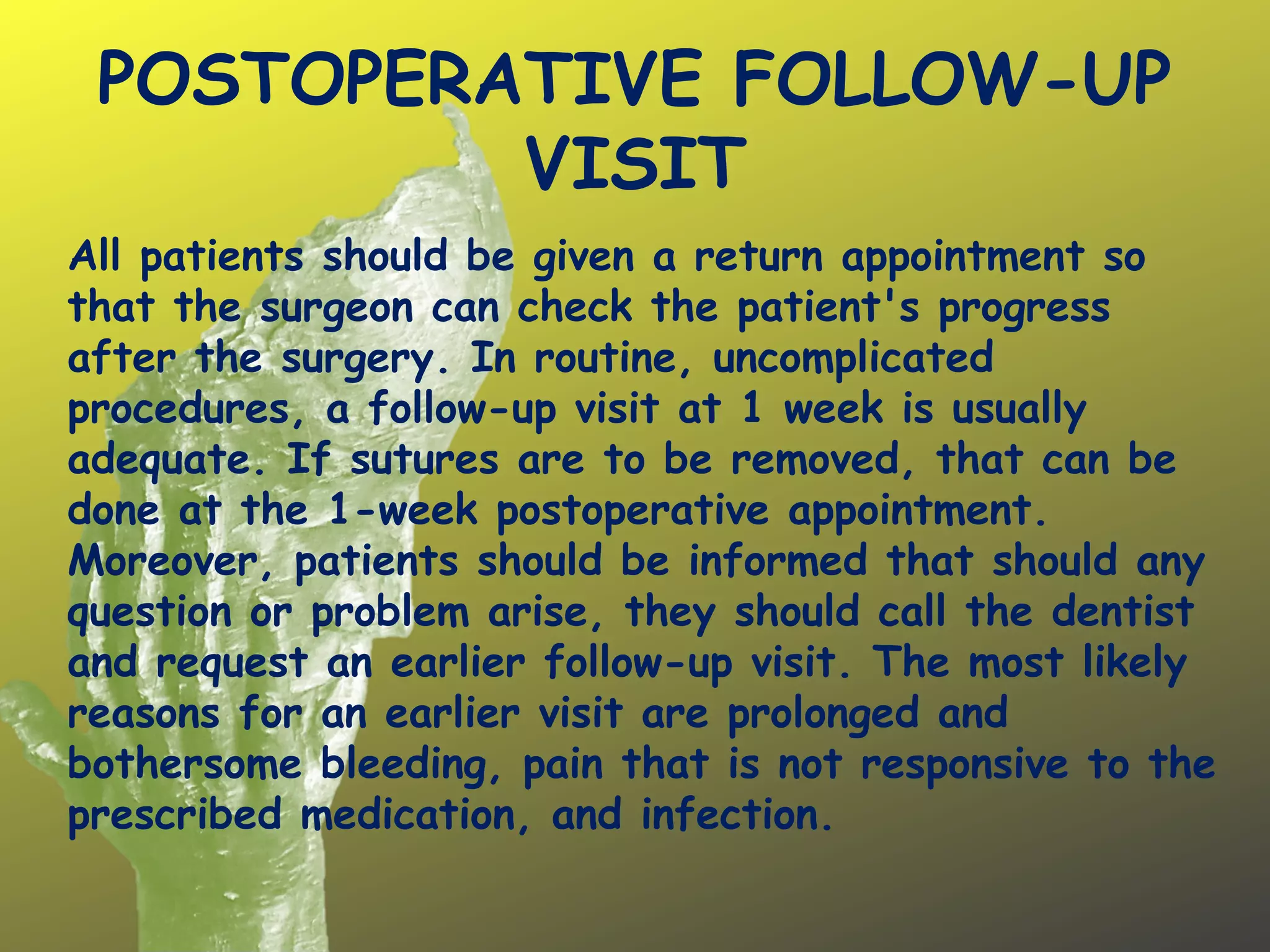 POSTOPERATIVE FOLLOW-UP VISIT

All patients should be given a return appointment so that the surgeon can check the patient's progress after the surgery. In routine, uncomplicated procedures, a follow-up visit at 1 week is usually adequate. If sutures are to be removed, that can be done at the 1-week postoperative appointment. Moreover, patients should be informed that should any question or problem arise, they should call the dentist and request an earlier follow-up visit. The most likely reasons for an earlier visit are prolonged and bothersome bleeding, pain that is not responsive to the prescribed medication, and infection.